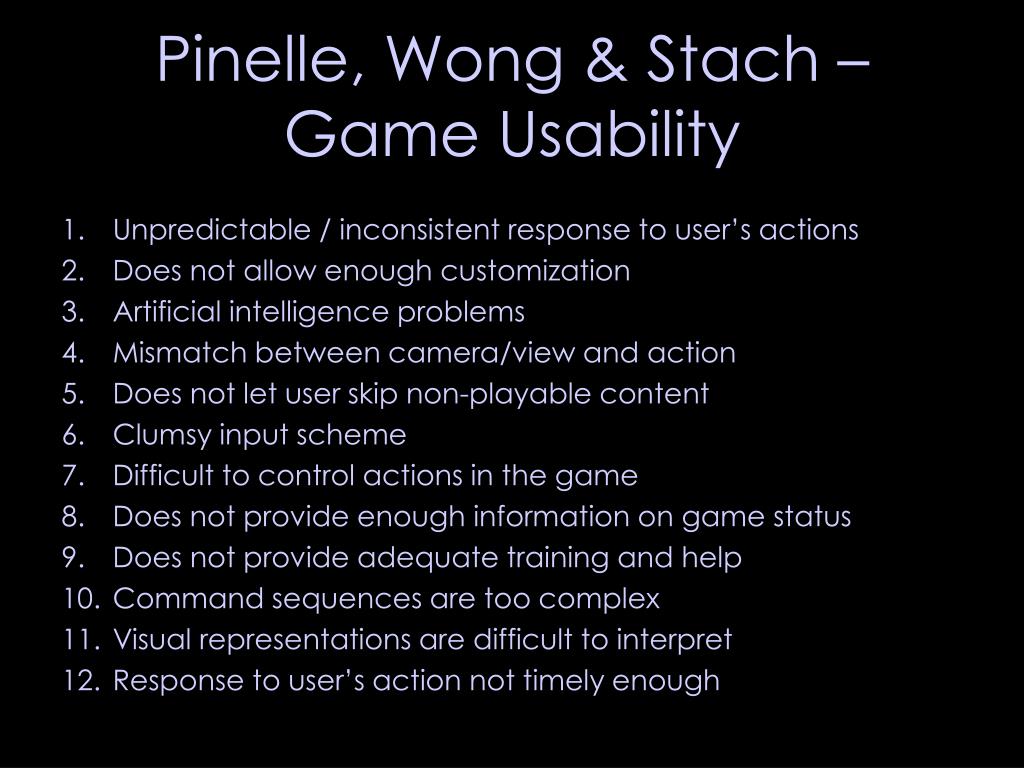 Pinelle, Wong & Stach – Game Usability

1. Unpredictable / inconsistent response to user’s actions
2. Does not allow enough customization
3. Artificial intelligence problems
4. Mismatch between camera/view and action
5. Does not let user skip non-playable content
6. Clumsy input scheme
7. Difficult to control actions in the game
8. Does not provide enough information on game status
9. Does not provide adequate training and help
10. Command sequences are too complex
11. Visual representations are difficult to interpret
12. Response to user’s action not timely enough